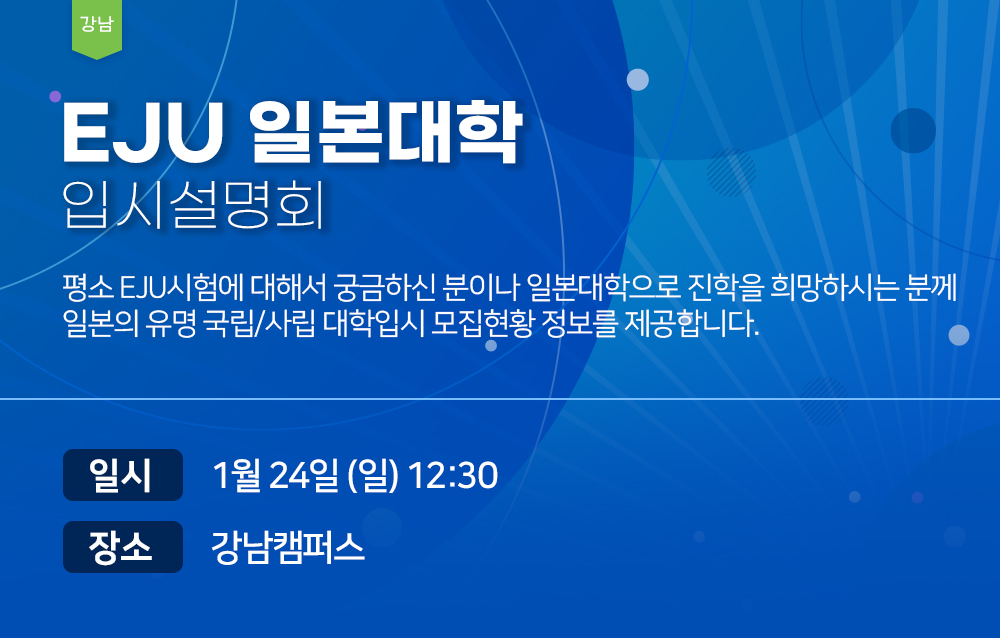 강남

EJU 일본대학
입시설명회

평소 EJU시험에 대해서 궁금하신 분이나 일본대학으로 진학을 희망하시는 분께 일본의 유명 국립/사립 대학입시 모집현황 정보를 제공합니다.

일시 1월 24일 (일) 12:30

장소 강남캠퍼스